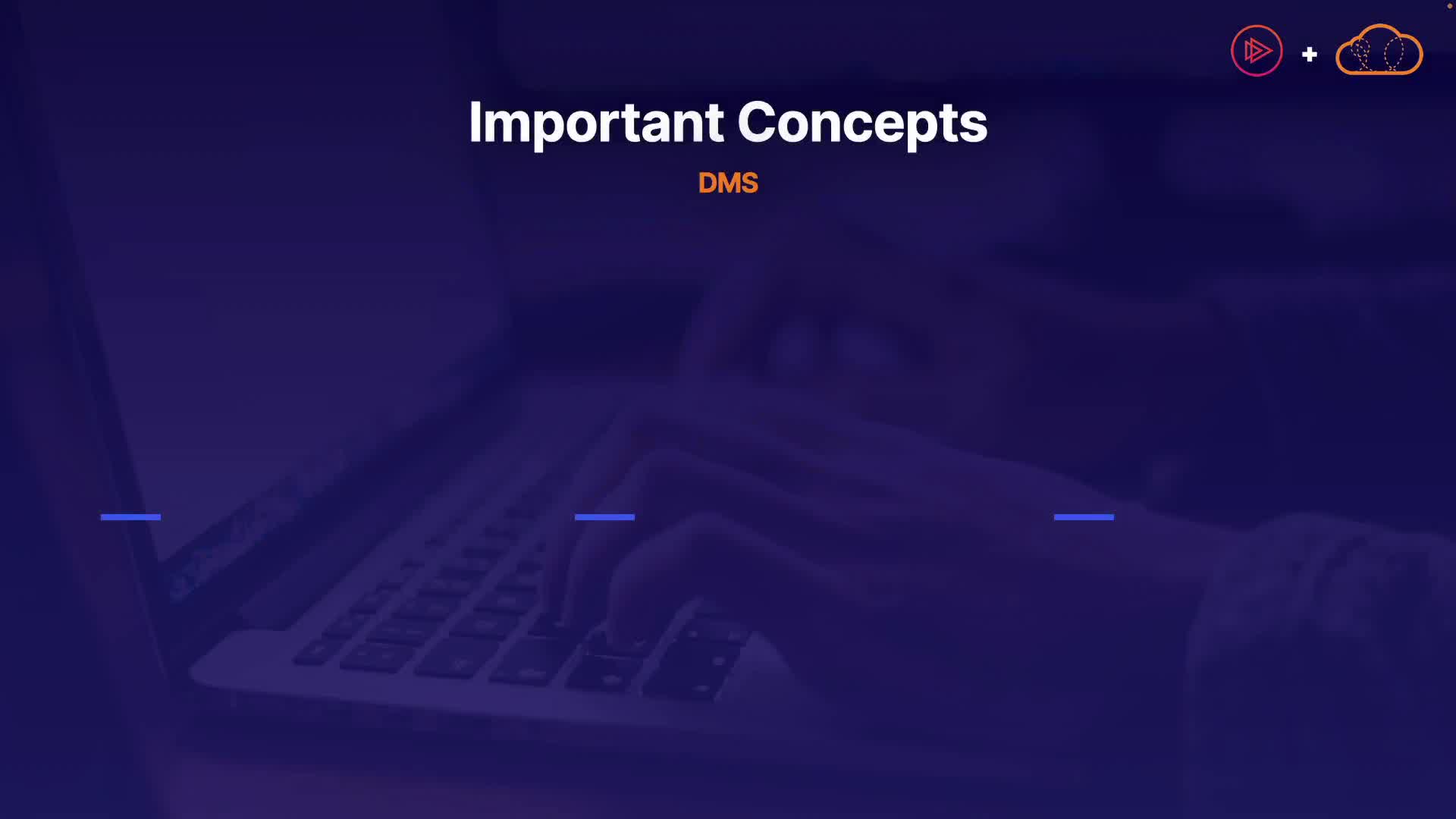 Important Concepts

DMS